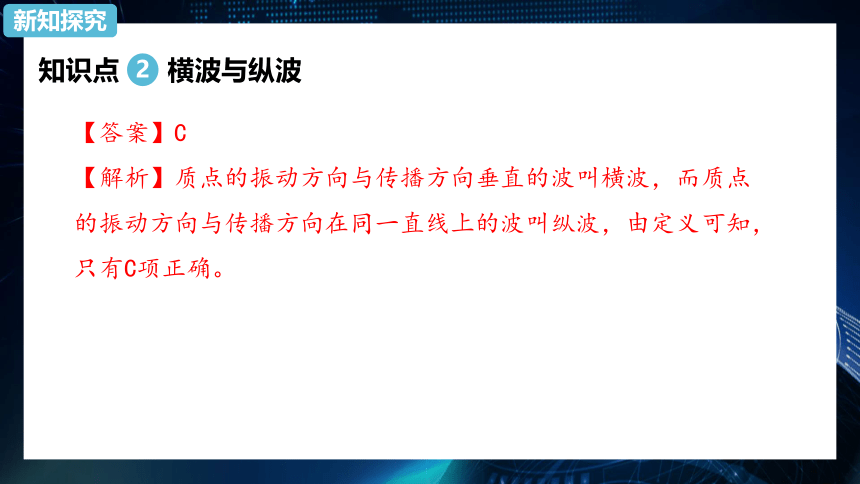 新知探究

知识点 2 横波与纵波

【答案】C

【解析】质点的振动方向与传播方向垂直的波叫横波，而质点的振动方向与传播方向在同一直线上的波叫纵波，由定义可知，只有C项正确。